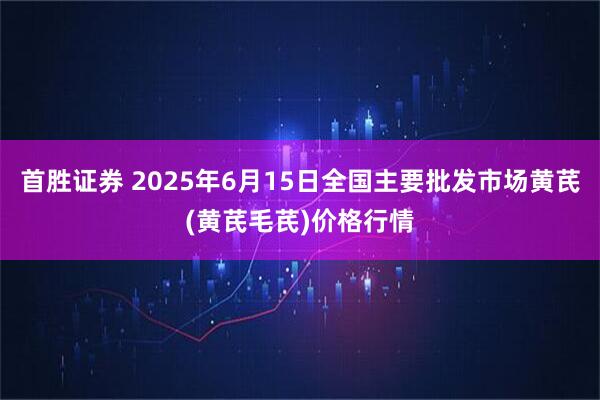 首胜证券 2025年6月15日全国主要批发市场黄芪(黄芪毛芪)价格行情